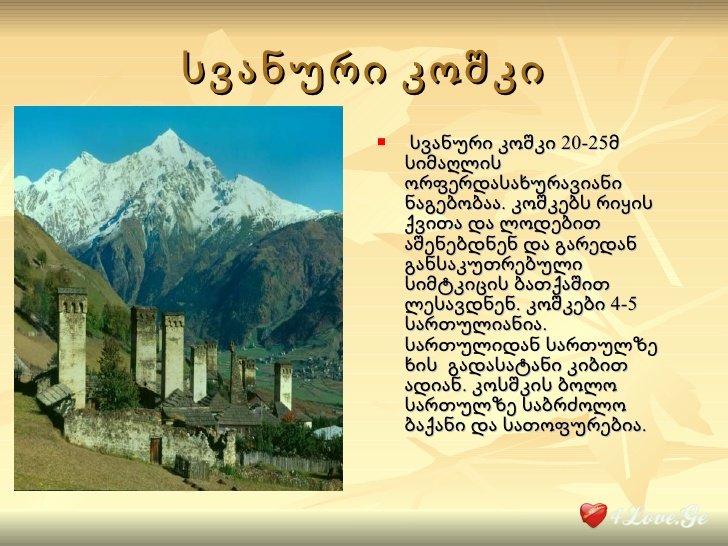 სვანური კოშკი

სვანური კოშკი 20-25მ სიმაღლის ორფერდასახურავიანი ნაგებობაა. კოშკებს რიყის ქვითა და ლოდებით აშენებდნენ და გარედან განსაკუთრებული სიმტკიცის ბათქაშით ლესავდნენ. კოშკები 4-5 სართულიანია. სართულიდან სართულზე ხის გადასატანი კიბით ადიან. კოსშკის ბოლო სართულზე საბრძოლო ბაქანი და სათოფურებია.

4Love.Ge